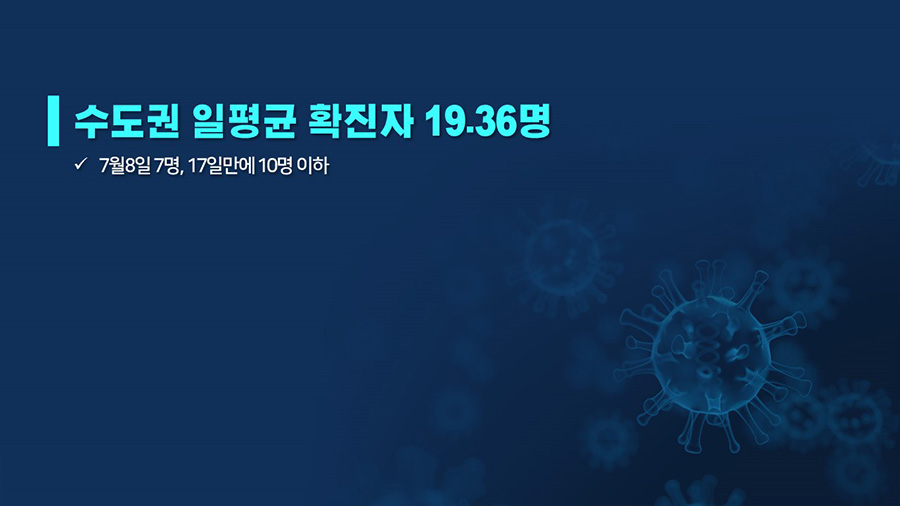 수도권 일평균 확진자 19.36명

✓ 7월8일 7명, 17일만에 10명 이하